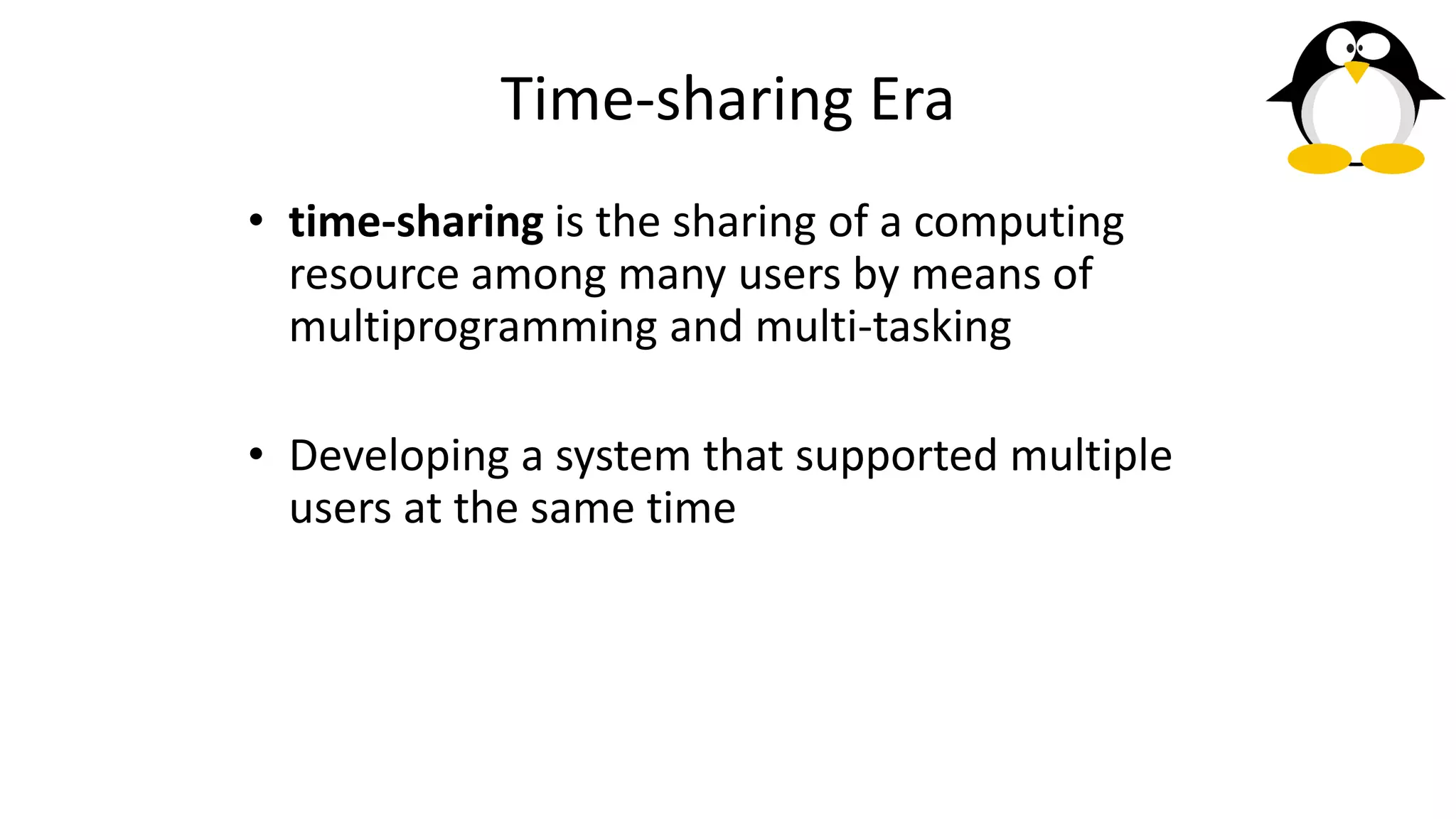 Time-sharing Era

• time-sharing is the sharing of a computing resource among many users by means of multiprogramming and multi-tasking

• Developing a system that supported multiple users at the same time